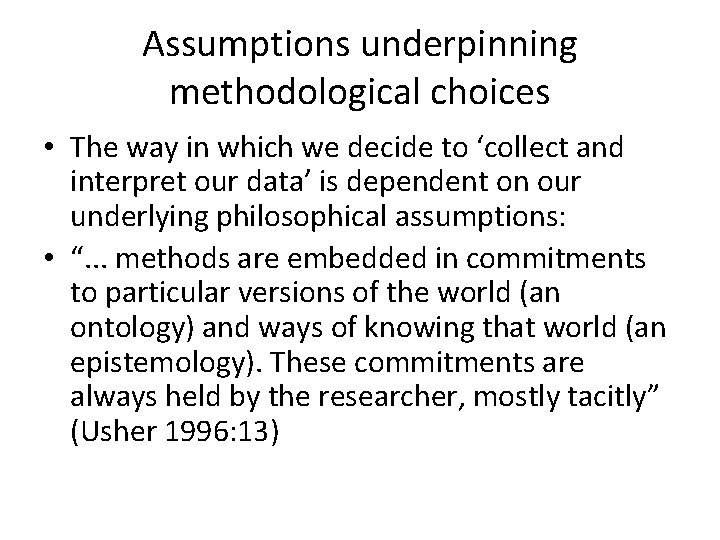 Assumptions underpinning methodological choices

• The way in which we decide to ‘collect and interpret our data’ is dependent on our underlying philosophical assumptions:

• “... methods are embedded in commitments to particular versions of the world (an ontology) and ways of knowing that world (an epistemology). These commitments are always held by the researcher, mostly tacitly” (Usher 1996:13)